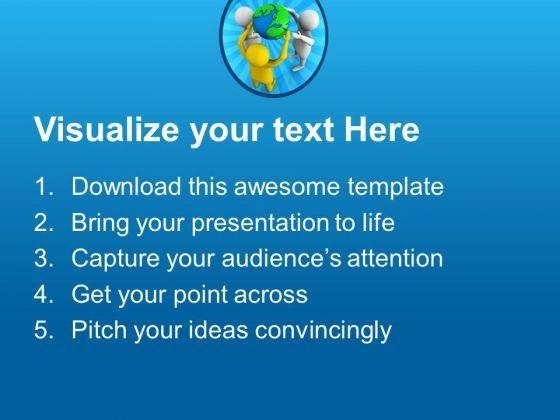 Visualize your text Here

1. Download this awesome template
2. Bring your presentation to life
3. Capture your audience's attention
4. Get your point across
5. Pitch your ideas convincingly